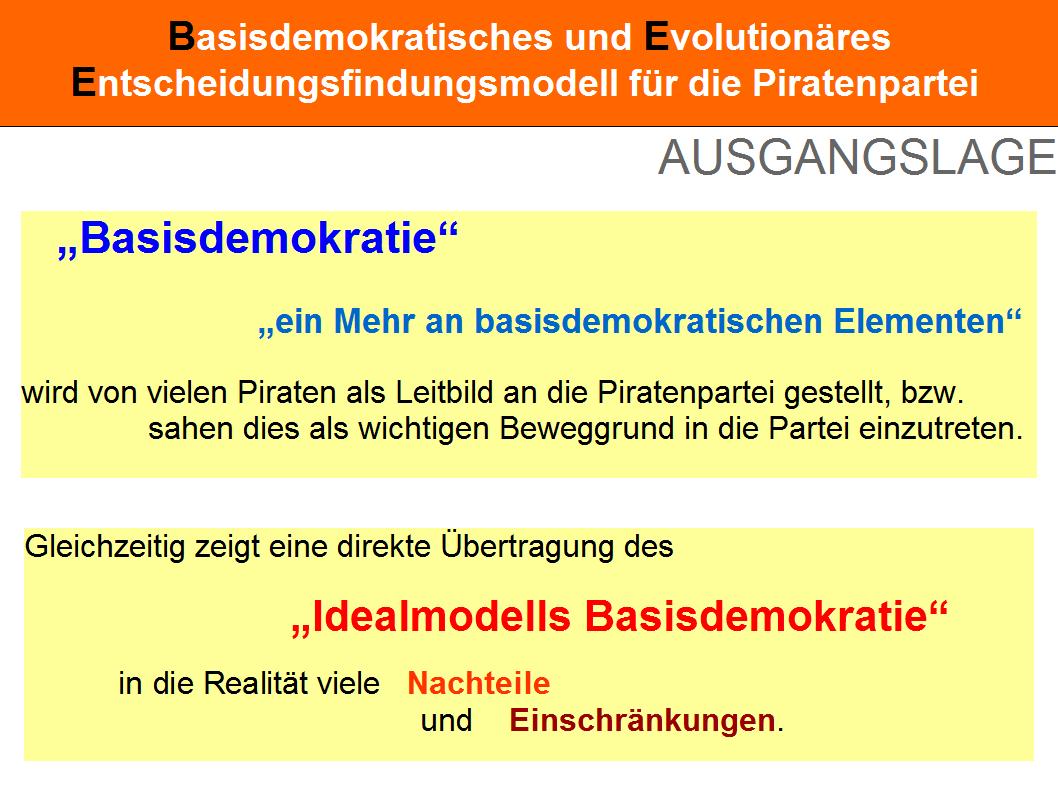 Basisdemokratisches und Evolutionäres Entscheidungsfindungsmodell für die Piratenpartei

AUSGANGSLAGE

„Basisdemokratie“

„ein Mehr an basisdemokratischen Elementen“

wird von vielen Piraten als Leitbild an die Piratenpartei gestellt, bzw. sahen dies als wichtigen Beweggrund in die Partei einzutreten.

Gleichzeitig zeigt eine direkte Übertragung des

„Idealmodells Basisdemokratie“

in die Realität viele Nachteile und Einschränkungen.